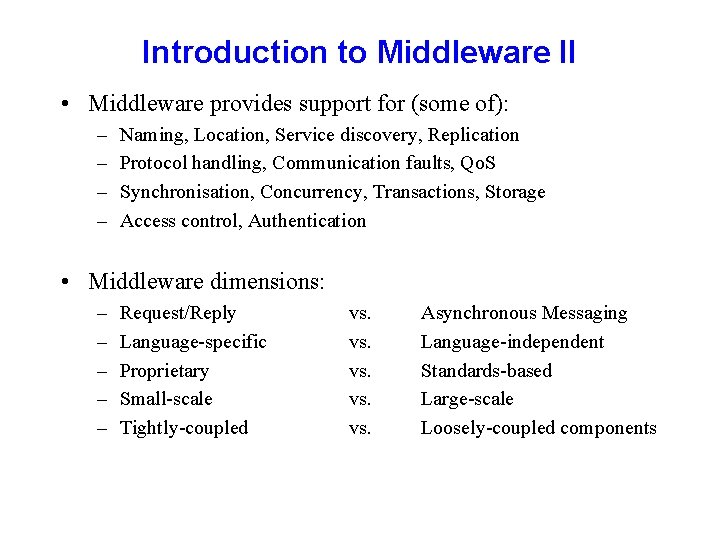 Introduction to Middleware II

• Middleware provides support for (some of):
– Naming, Location, Service discovery, Replication
– Protocol handling, Communication faults, QoS
– Synchronisation, Concurrency, Transactions, Storage
– Access control, Authentication

• Middleware dimensions:
– Request/Reply vs. Asynchronous Messaging
– Language-specific vs. Language-independent
– Proprietary vs. Standards-based
– Small-scale vs. Large-scale
– Tightly-coupled vs. Loosely-coupled components